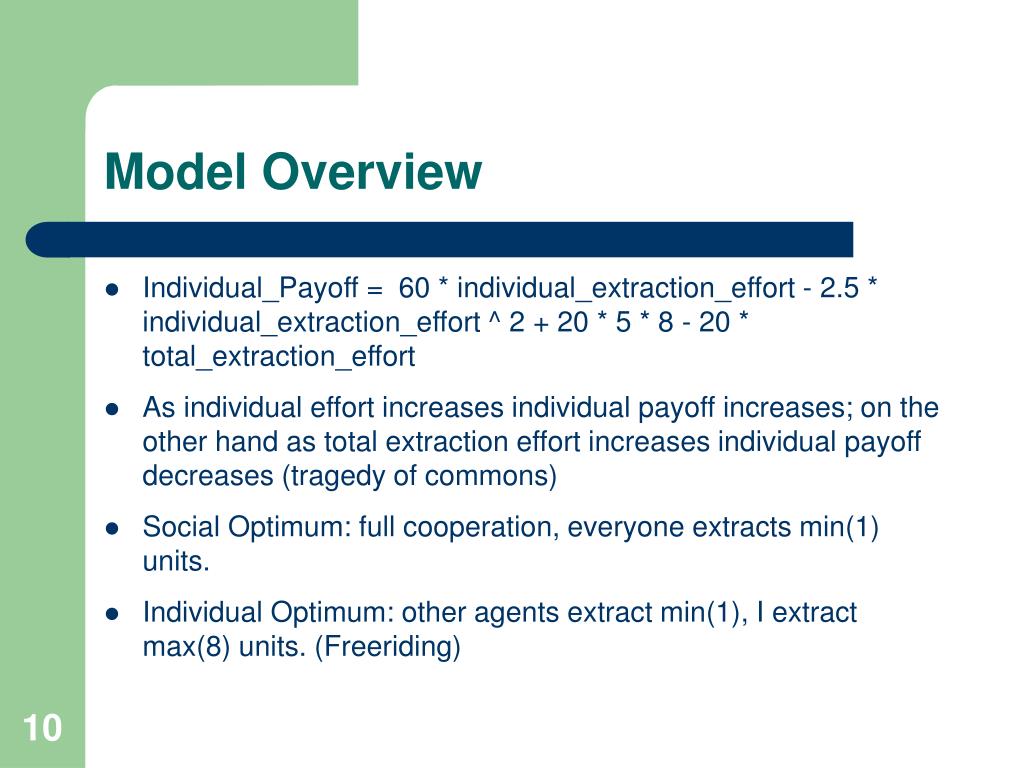 Model Overview

- Individual_Payoff = 60 * individual_extraction_effort - 2.5 * individual_extraction_effort ^ 2 + 20 * 5 * 8 - 20 * total_extraction_effort
- As individual effort increases individual payoff increases; on the other hand as total extraction effort increases individual payoff decreases (tragedy of commons)
- Social Optimum: full cooperation, everyone extracts min(1) units.
- Individual Optimum: other agents extract min(1), I extract max(8) units. (Freeriding)

10